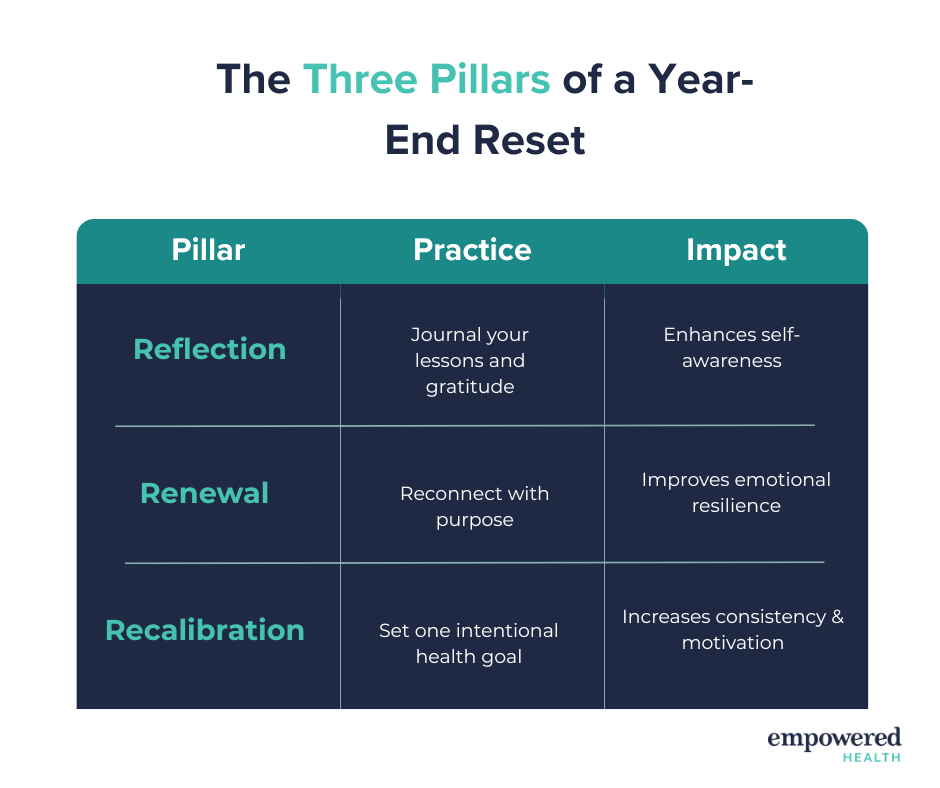 The Three Pillars of a Year-End Reset

| Pillar | Practice | Impact |
|---|---|---|
| Reflection | Journal your lessons and gratitude | Enhances self-awareness |
| Renewal | Reconnect with purpose | Improves emotional resilience |
| Recalibration | Set one intentional health goal | Increases consistency & motivation |

empowered
HEALTH